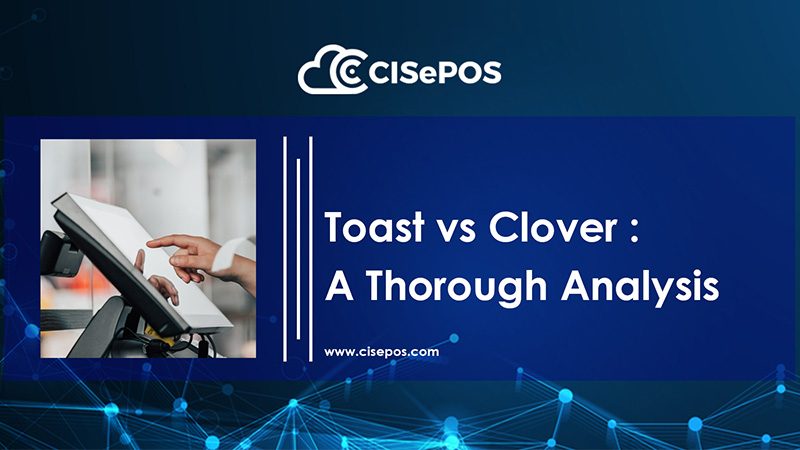 CISePOS

Toast vs Clover :
A Thorough Analysis

www.cisepos.com